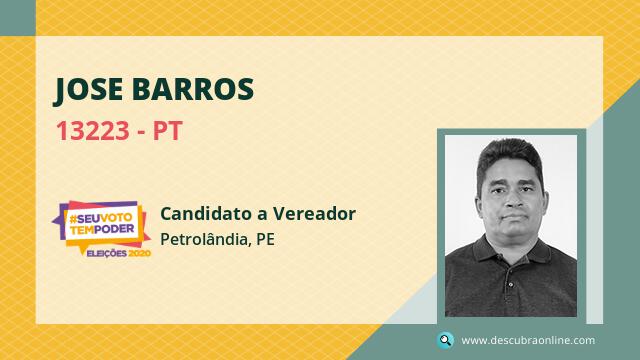 JOSE BARROS

13223 - PT

#SEUVOTO TEMPODER
ELEIÇÕES 2020

Candidato a Vereador

Petrolândia, PE

www.descubraonline.com